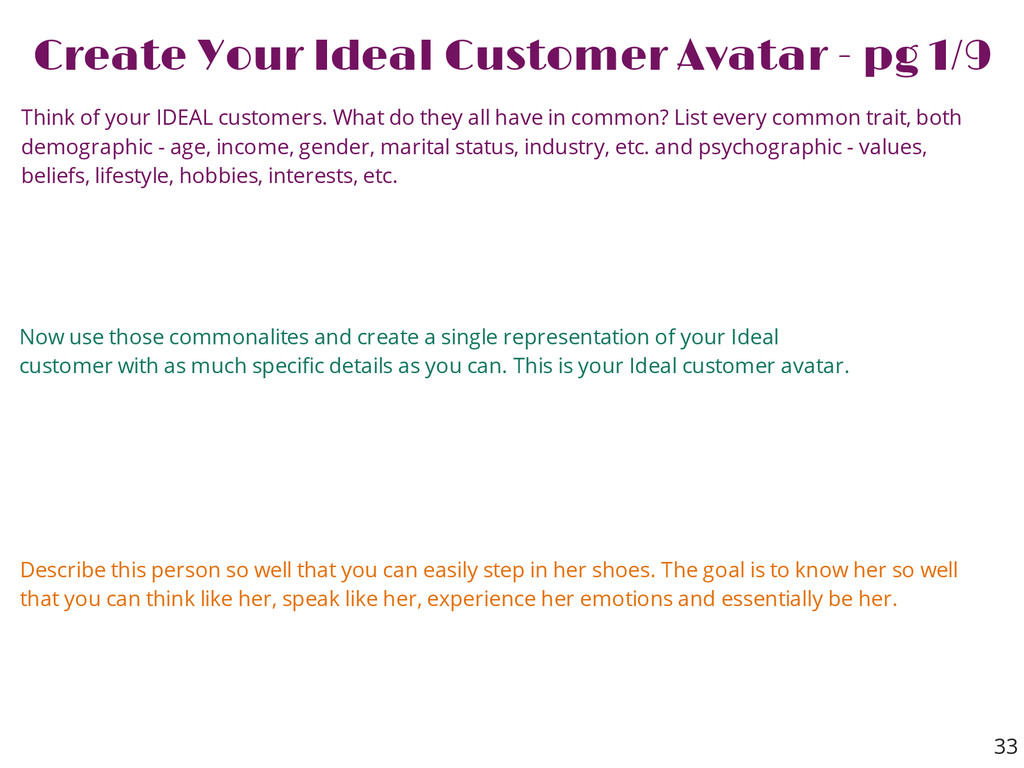 Create Your Ideal Customer Avatar - pg 1/9

Think of your IDEAL customers. What do they all have in common? List every common trait, both demographic - age, income, gender, marital status, industry, etc. and psychographic - values, beliefs, lifestyle, hobbies, interests, etc.

Now use those commonalites and create a single representation of your Ideal customer with as much specific details as you can. This is your Ideal customer avatar.

Describe this person so well that you can easily step in her shoes. The goal is to know her so well that you can think like her, speak like her, experience her emotions and essentially be her.

33